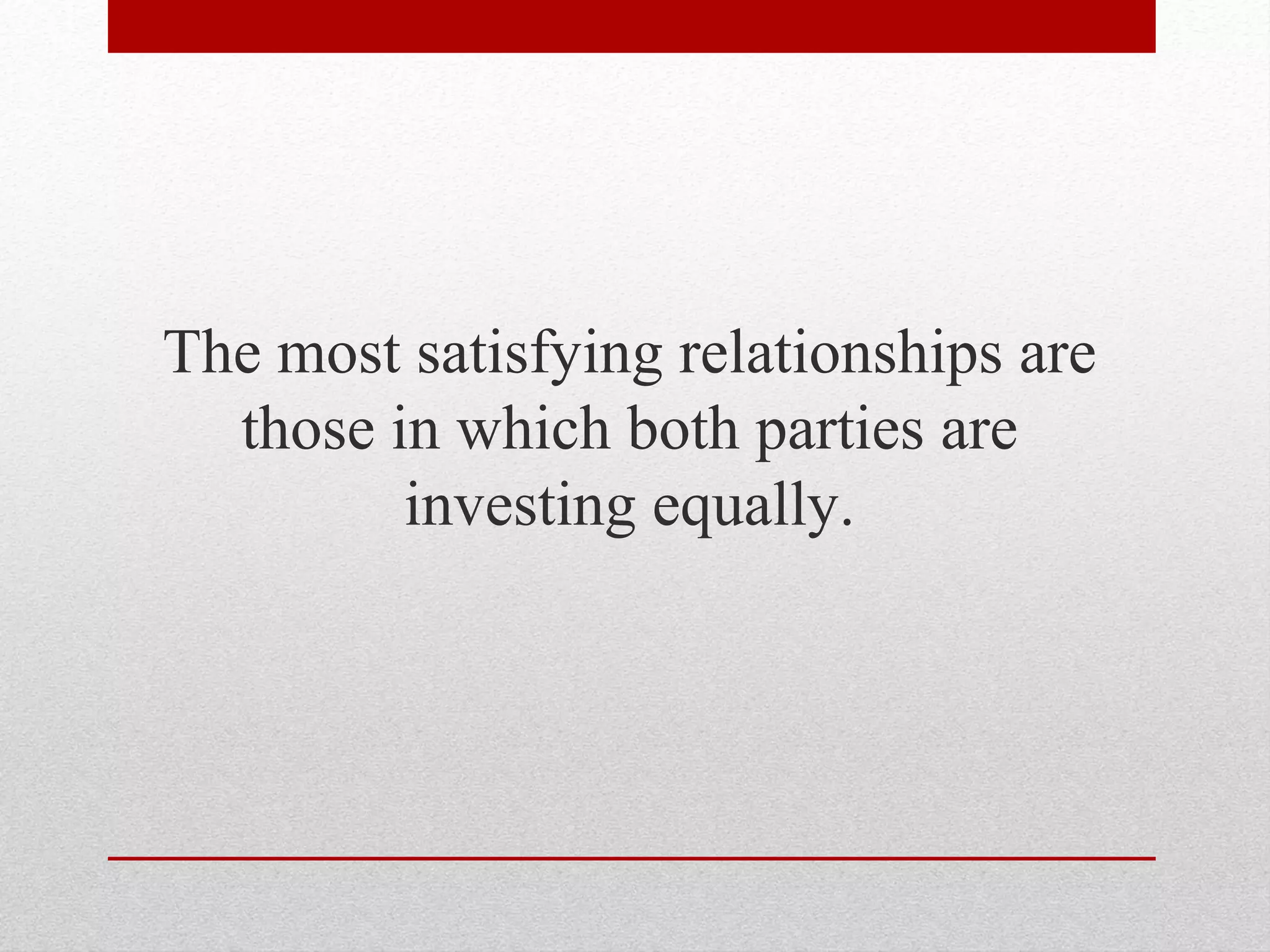 The most satisfying relationships are those in which both parties are investing equally.